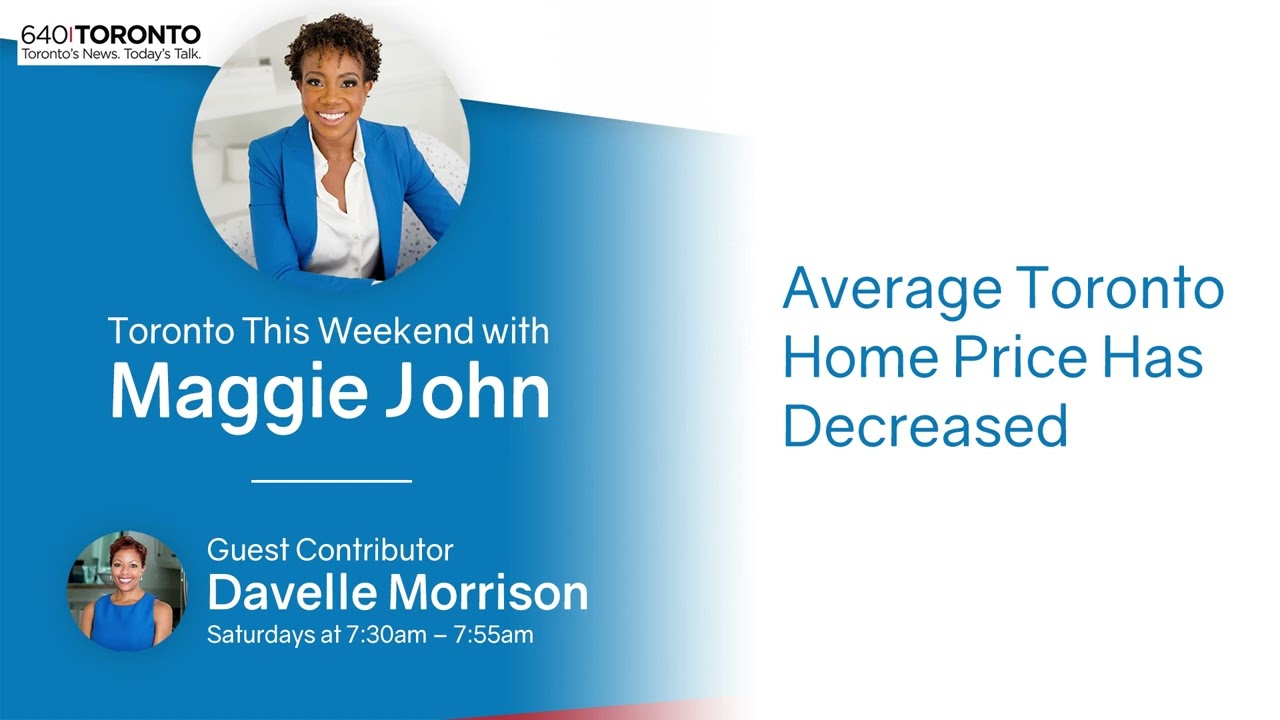 640 TORONTO
Toronto's News. Today's Talk.

Toronto This Weekend with
Maggie John

Guest Contributor
Davelle Morrison
Saturdays at 7:30am – 7:55am

Average Toronto Home Price Has Decreased